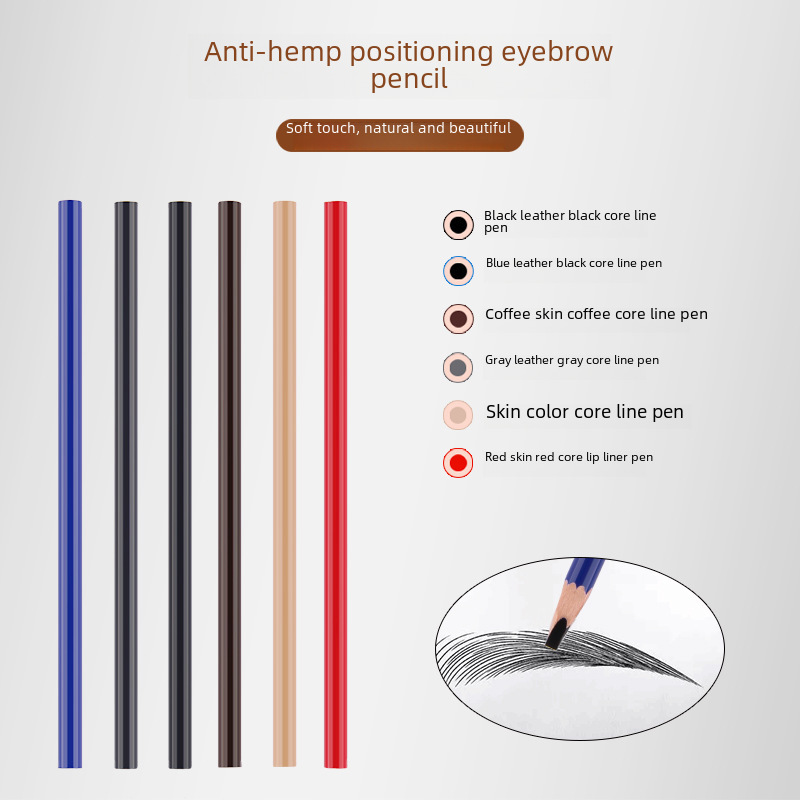 Anti-hemp positioning eyebrow pencil

Soft touch, natural and beautiful

Black leather black core line pen

Blue leather black core line pen

Coffee skin coffee core line pen

Gray leather gray core line pen

Skin color core line pen

Red skin red core lip liner pen